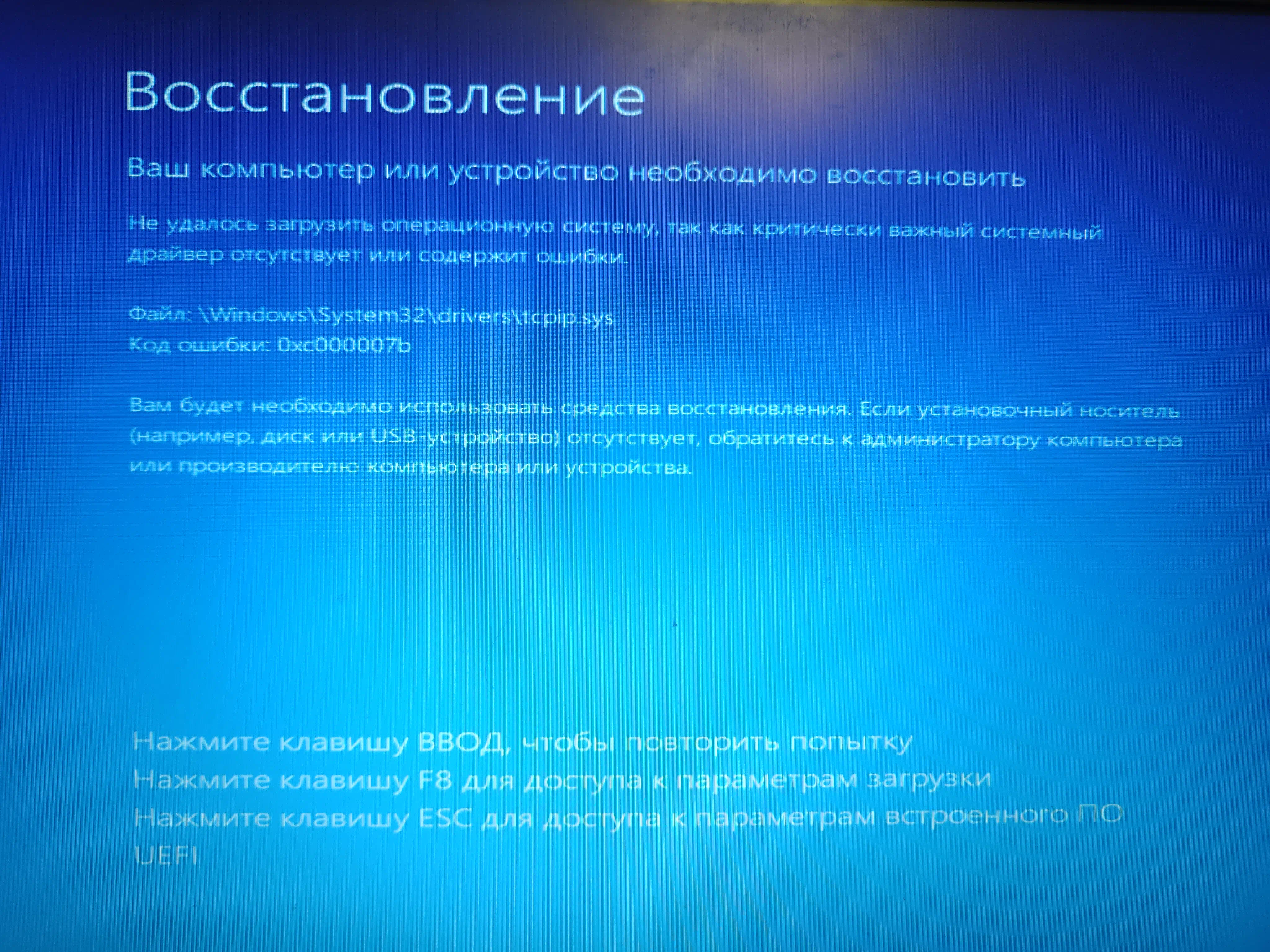 Восстановление

Ваш компьютер или устройство необходимо восстановить

Не удалось загрузить операционную систему, так как критически важный системный драйвер отсутствует или содержит ошибки.

Файл: \Windows\System32\drivers\tcpip.sys
Код ошибки: 0xc000007b

Вам будет необходимо использовать средства восстановления. Если установочный носитель (например, диск или USB-устройство) отсутствует, обратитесь к администратору компьютера или производителю компьютера или устройства.

Нажмите клавишу ВВОД, чтобы повторить попытку
Нажмите клавишу F8 для доступа к параметрам загрузки
Нажмите клавишу ESC для доступа к параметрам встроенного ПО UEFI